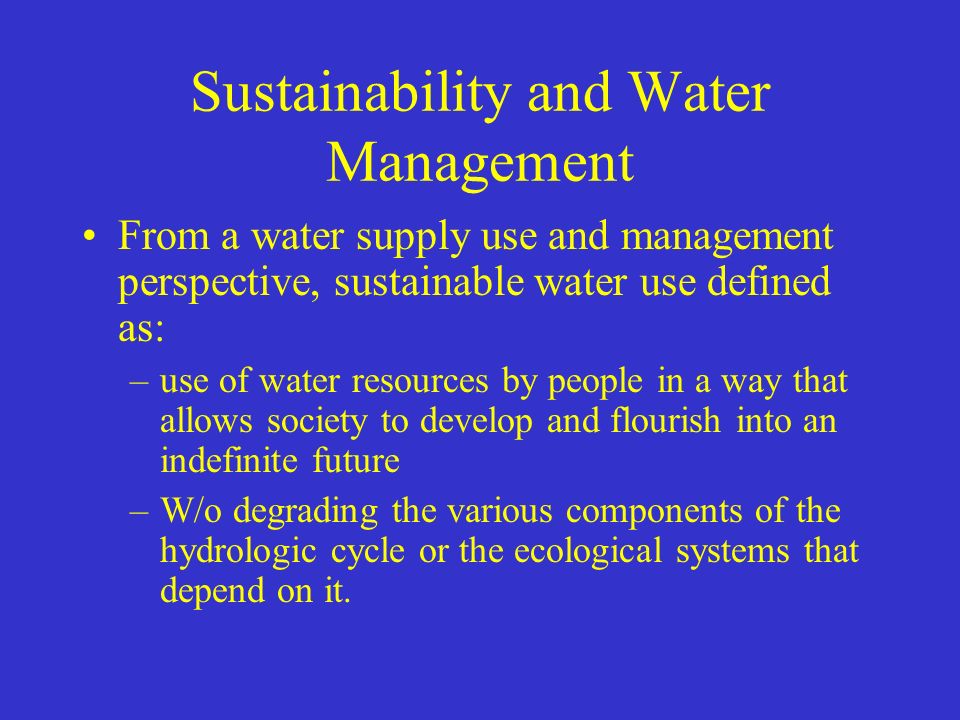 Sustainability and Water Management

• From a water supply use and management perspective, sustainable water use defined as:
– use of water resources by people in a way that allows society to develop and flourish into an indefinite future
– W/o degrading the various components of the hydrologic cycle or the ecological systems that depend on it.